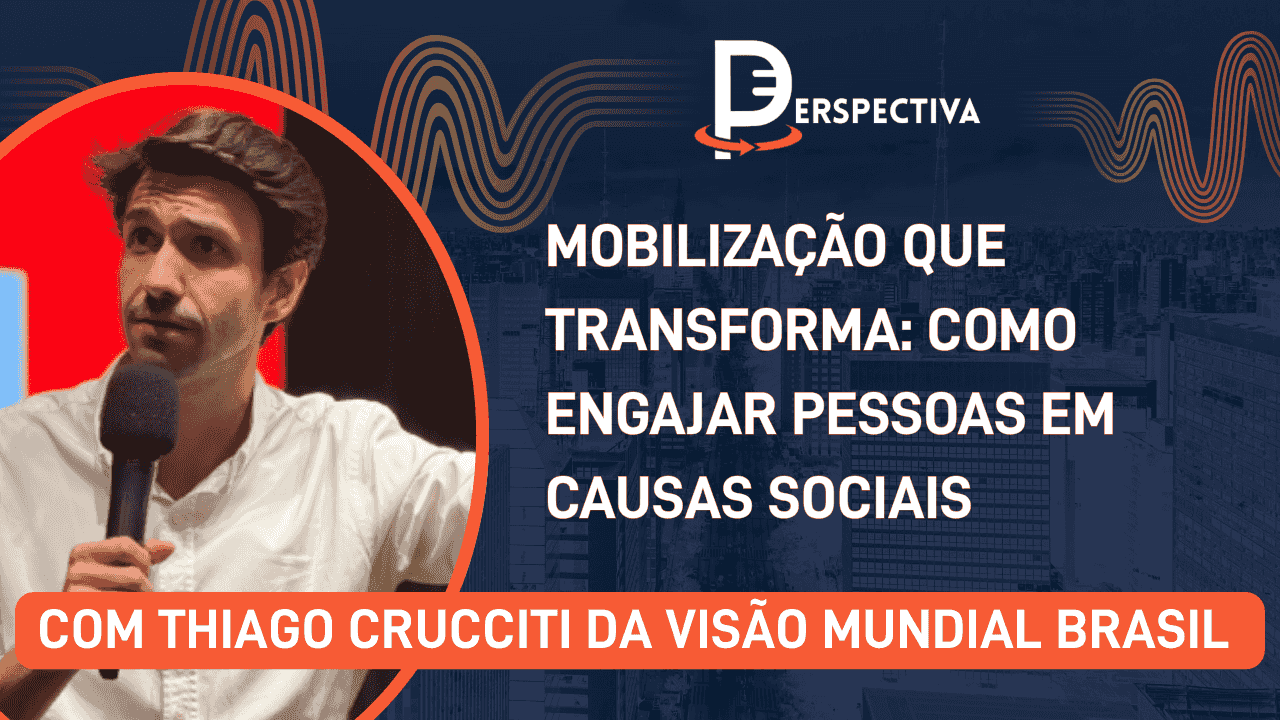 PERSPECTIVA

MOBILIZAÇÃO QUE TRANSFORMA: COMO ENGAJAR PESSOAS EM CAUSAS SOCIAIS

COM THIAGO CRUCCITI DA VISÃO MUNDIAL BRASIL